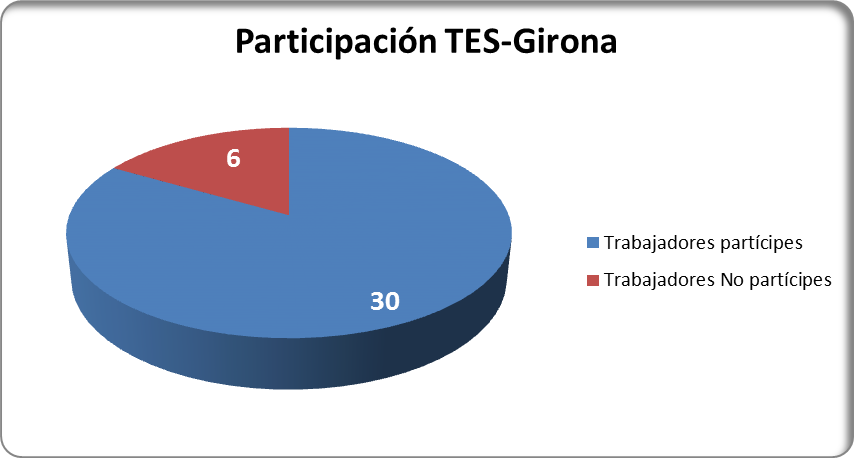 Participación TES-Girona

6

30

Trabajadores partícipes

Trabajadores No partícipes